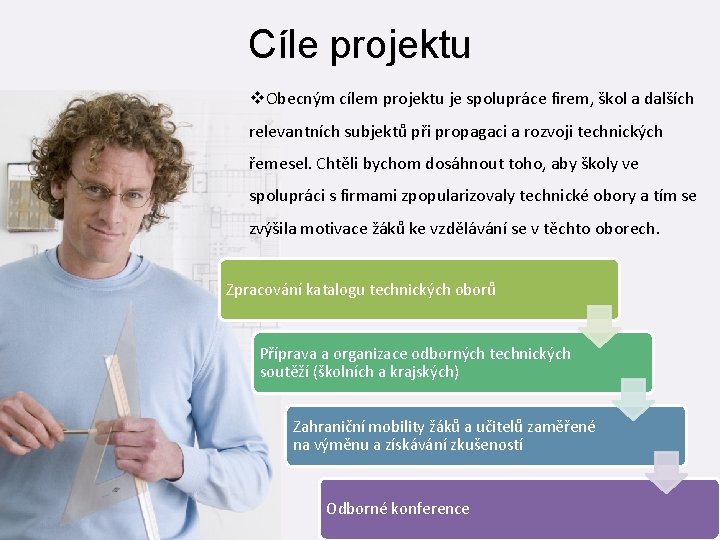 Cíle projektu

❖Obecným cílem projektu je spolupráce firem, škol a dalších relevantních subjektů při propagaci a rozvoji technických řemesel. Chtěli bychom dosáhnout toho, aby školy ve spolupráci s firmami zpopularizovaly technické obory a tím se zvýšila motivace žáků ke vzdělávání se v těchto oborech.

Zpracování katalogu technických oborů

Příprava a organizace odborných technických soutěží (školních a krajských)

Zahraniční mobility žáků a učitelů zaměřené na výměnu a získávání zkušeností

Odborné konference